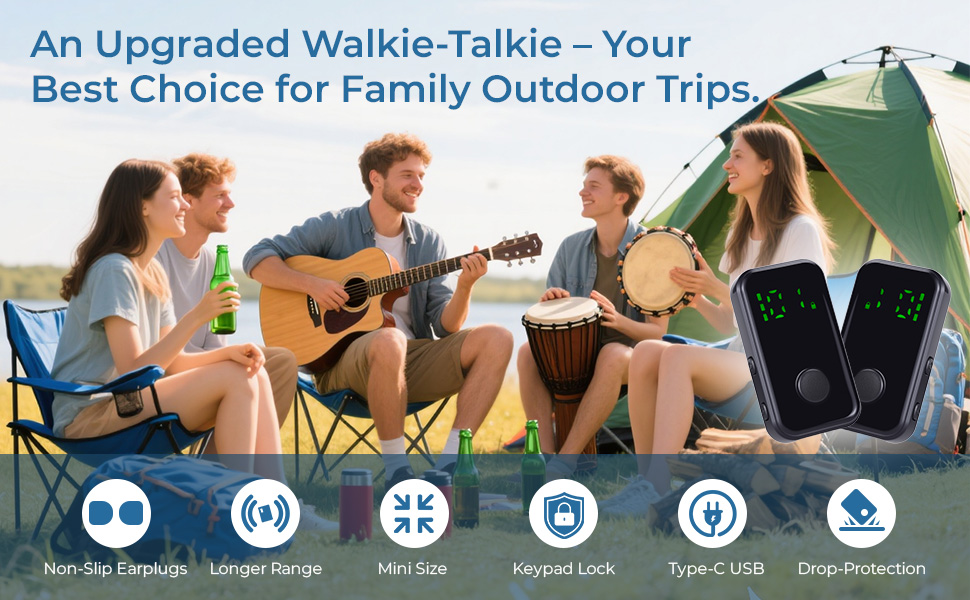 An Upgraded Walkie-Talkie – Your Best Choice for Family Outdoor Trips.

Non-Slip Earplugs
Longer Range
Mini Size
Keypad Lock
Type-C USB
Drop-Protection